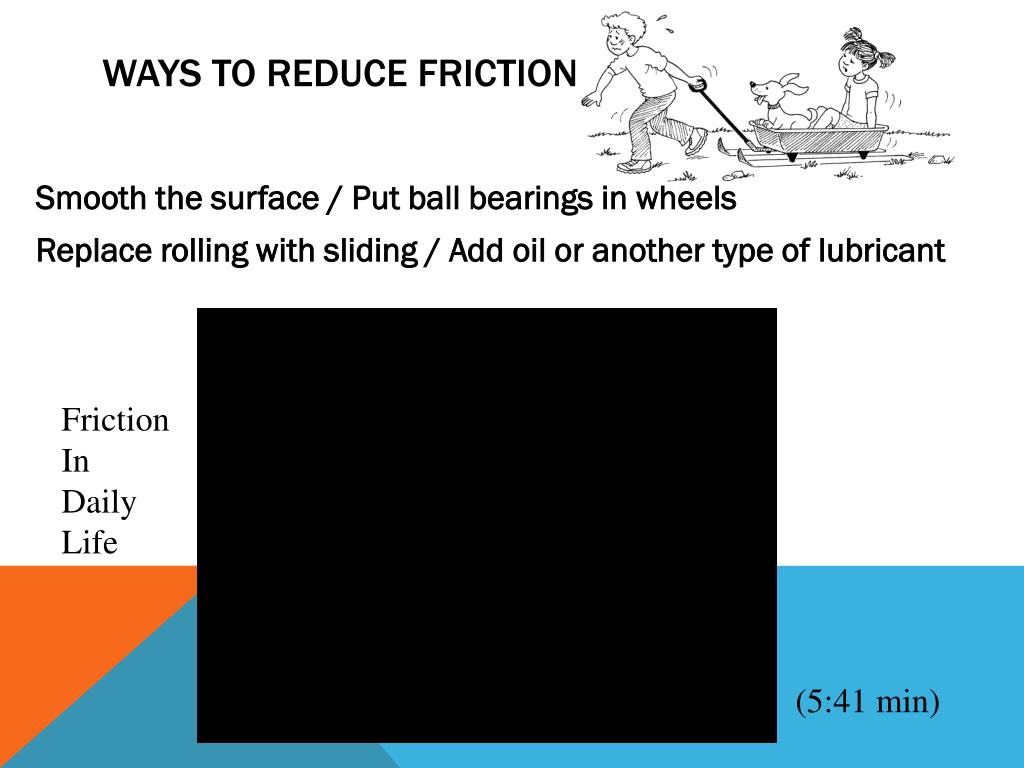 WAYS TO REDUCE FRICTION

Smooth the surface / Put ball bearings in wheels

Replace rolling with sliding / Add oil or another type of lubricant

Friction
In
Daily
Life

(5:41 min)